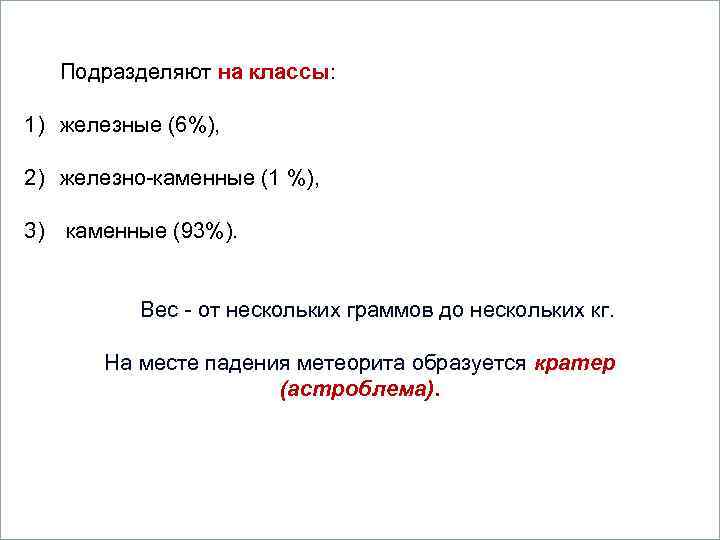 Подразделяют на классы:

1) железные (6%),

2) железно-каменные (1 %),

3) каменные (93%).

Вес - от нескольких граммов до нескольких кг.

На месте падения метеорита образуется кратер (астроблема).